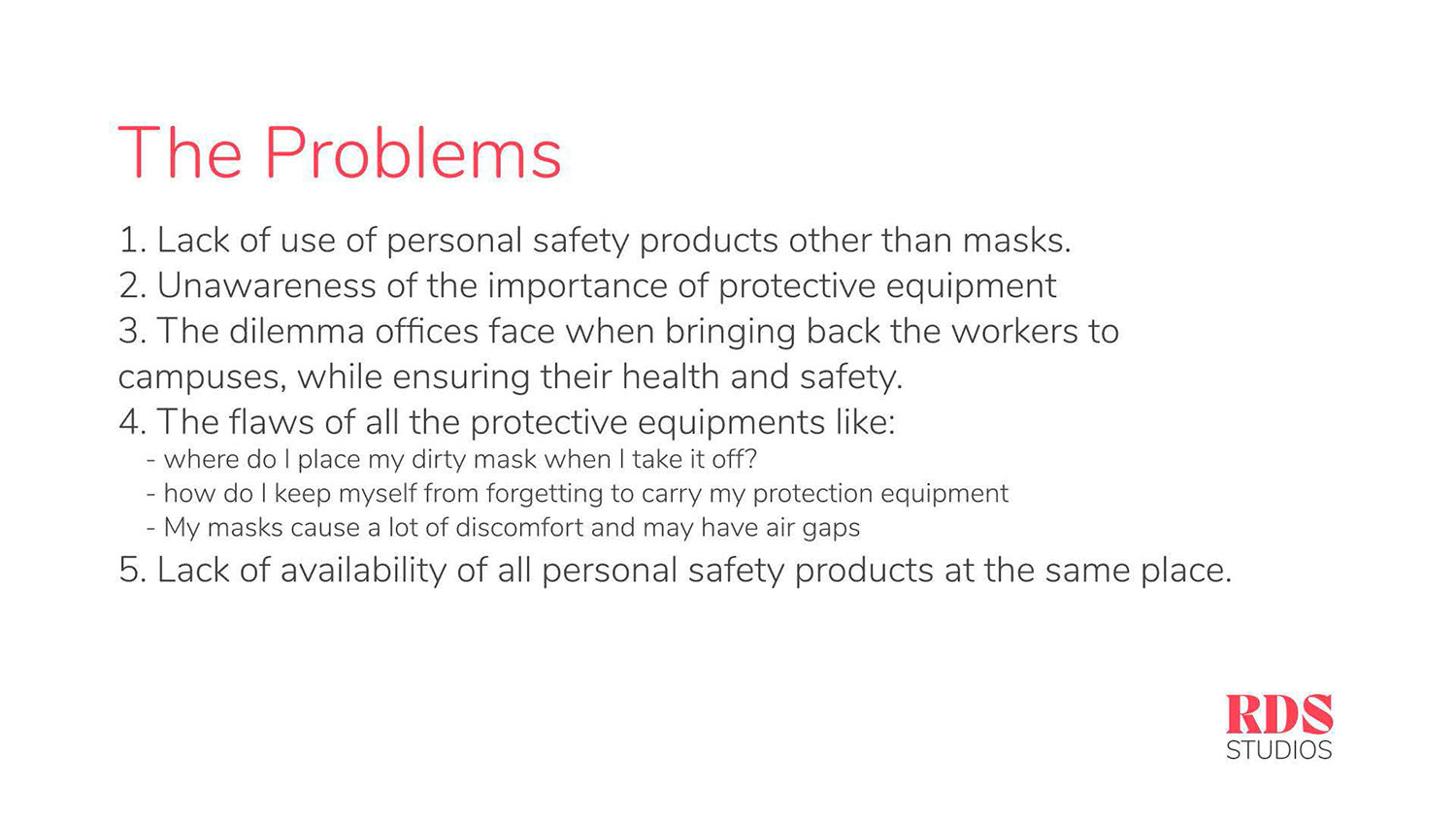 The Problems

1. Lack of use of personal safety products other than masks.
2. Unawareness of the importance of protective equipment
3. The dilemma offices face when bringing back the workers to campuses, while ensuring their health and safety.
4. The flaws of all the protective equipments like:
- where do I place my dirty mask when I take it off?
- how do I keep myself from forgetting to carry my protection equipment
- My masks cause a lot of discomfort and may have air gaps
5. Lack of availability of all personal safety products at the same place.

RDS
STUDIOS